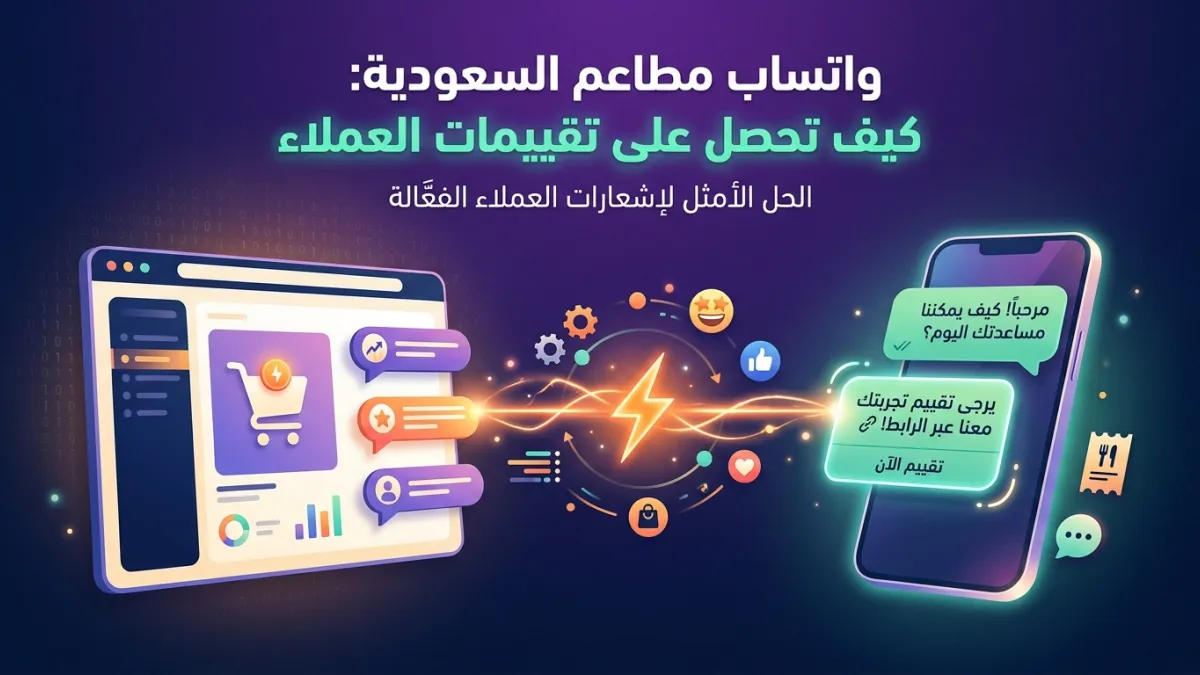 واتساب مطاعم السعودية:
كيف تحصل على تقييمات العملاء

الحل الأمثل لإشعارات العملاء الفعَّالة

مرحباً! كيف يمكننا مساعدتك اليوم؟

يرجى تقييم تجربتك معنا عبر الرابط!

تقييم الآن